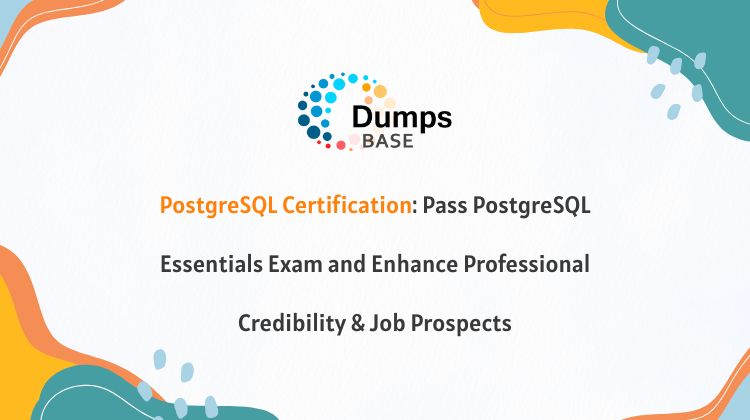 Dumps
BASE

PostgreSQL Certification: Pass PostgreSQL Essentials Exam and Enhance Professional Credibility & Job Prospects